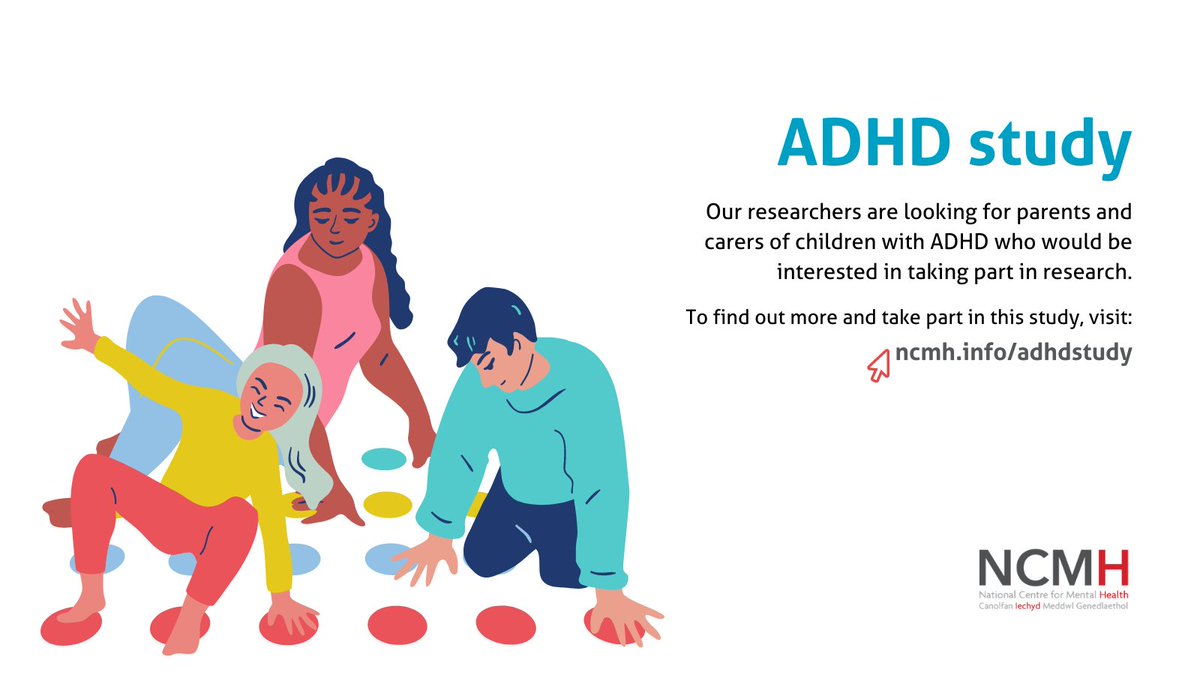 ADHD study

Our researchers are looking for parents and carers of children with ADHD who would be interested in taking part in research.

To find out more and take part in this study, visit:

ncmh.info/adhdstudy

NCMH
National Centre for Mental Health
Canolfan Iechyd Meddwl Genedlaethol